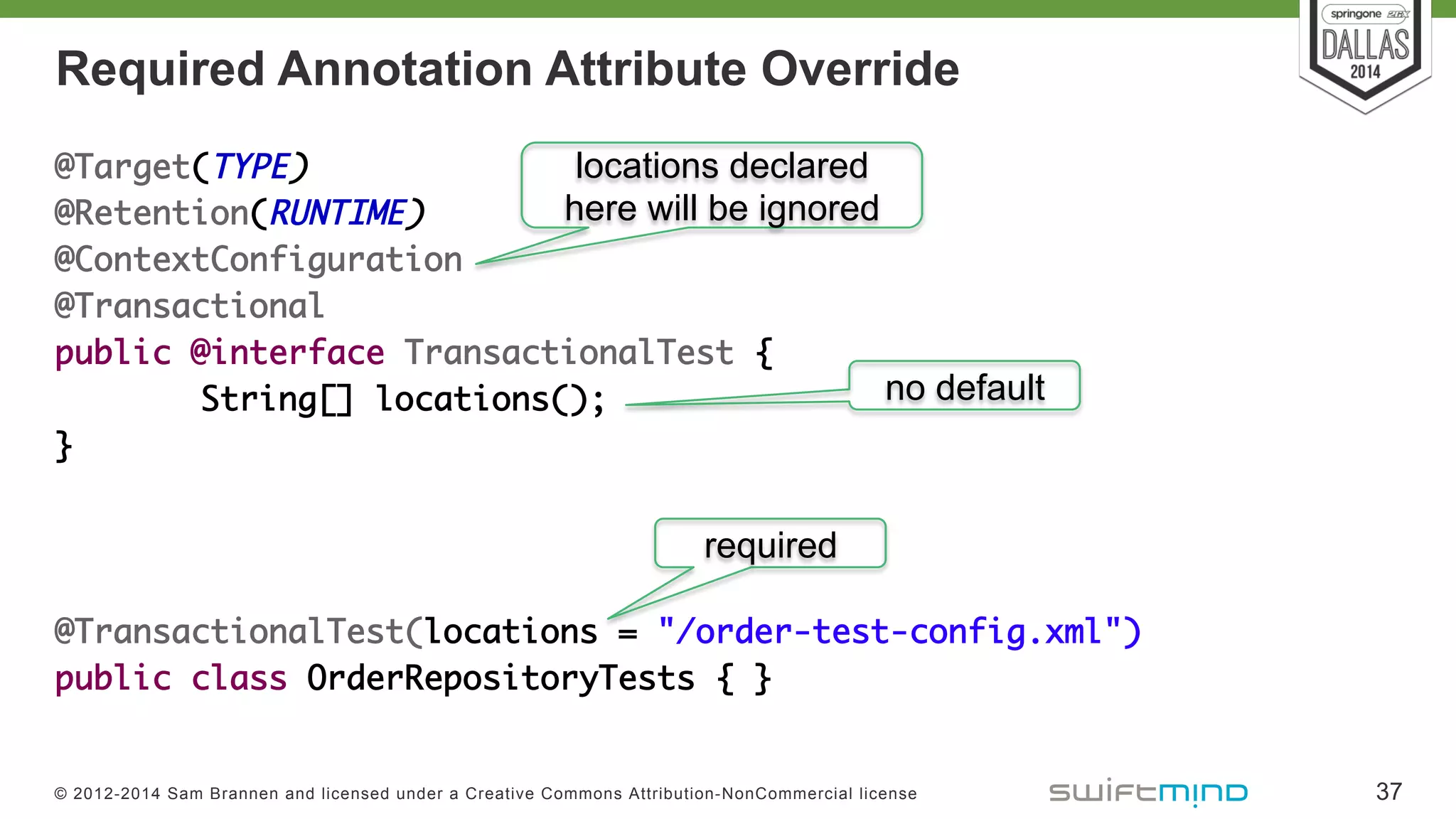 springone 2GX
DALLAS
2014

Required Annotation Attribute Override

@Target(TYPE)
@Retention(RUNTIME)
@ContextConfiguration
@Transactional
public @interface TransactionalTest {
String[] locations();
}

locations declared here will be ignored

no default

required

@TransactionalTest(locations = "/order-test-config.xml")
public class OrderRepositoryTests { }

© 2012-2014 Sam Brannen and licensed under a Creative Commons Attribution-NonCommercial license

swiftmind

37